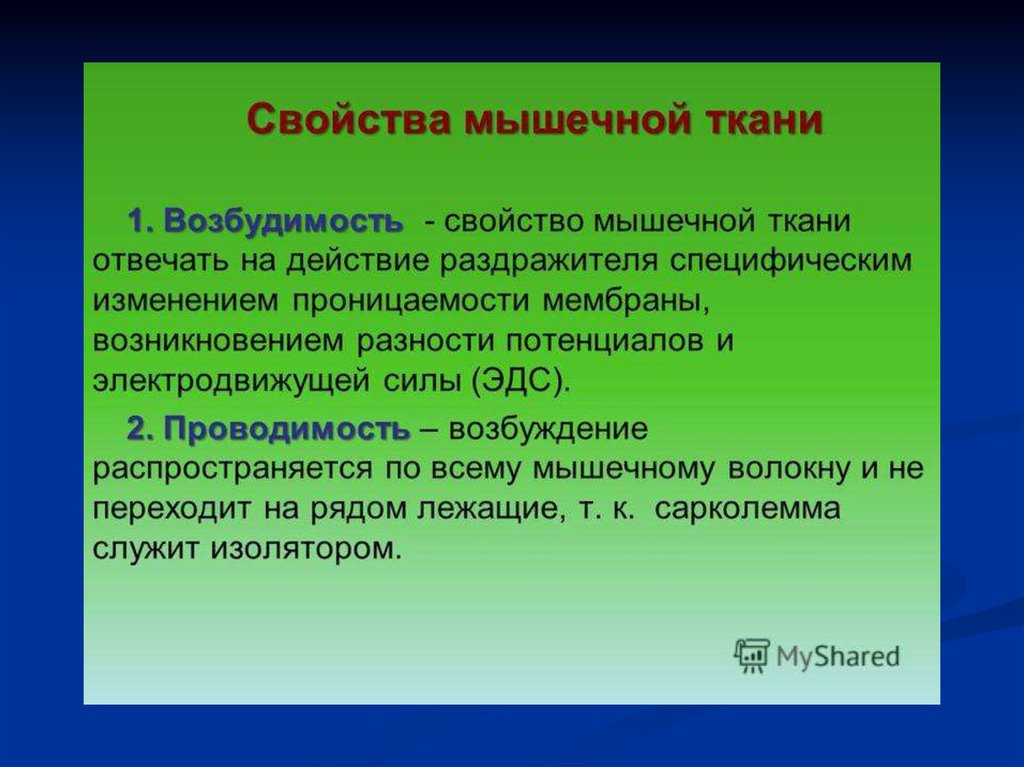 Свойства мышечной ткани

1. Возбудимость - свойство мышечной ткани отвечать на действие раздражителя специфическим изменением проницаемости мембраны, возникновением разности потенциалов и электродвижущей силы (ЭДС).

2. Проводимость – возбуждение распространяется по всему мышечному волокну и не переходит на рядом лежащие, т. к. сарколемма служит изолятором.

MyShared